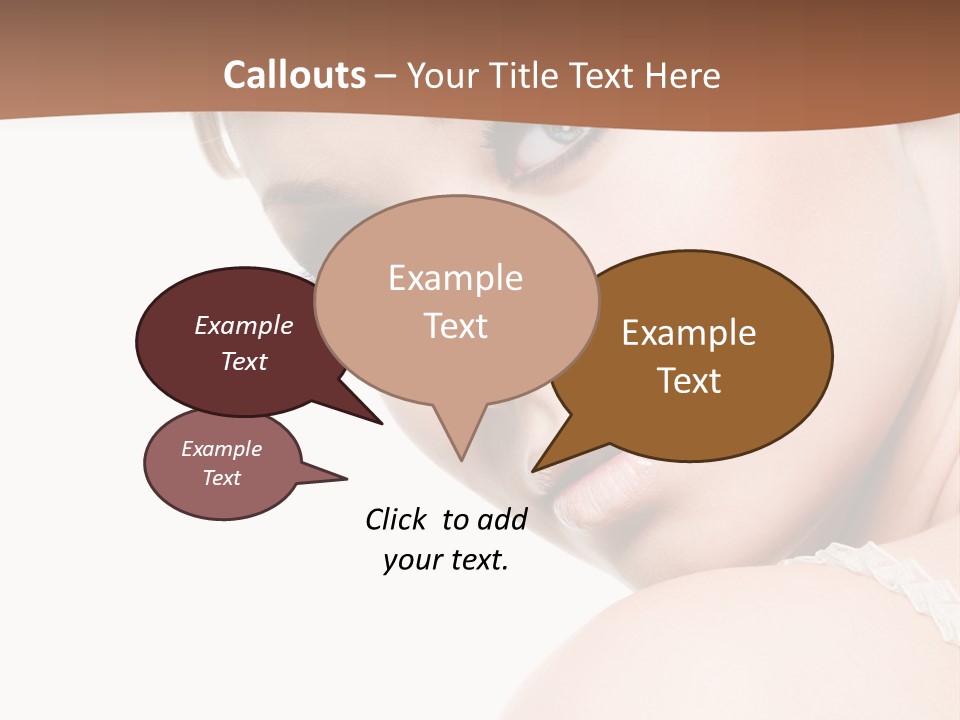 Callouts – Your Title Text Here

Example Text

Example Text

Example Text

Example Text

Click to add your text.